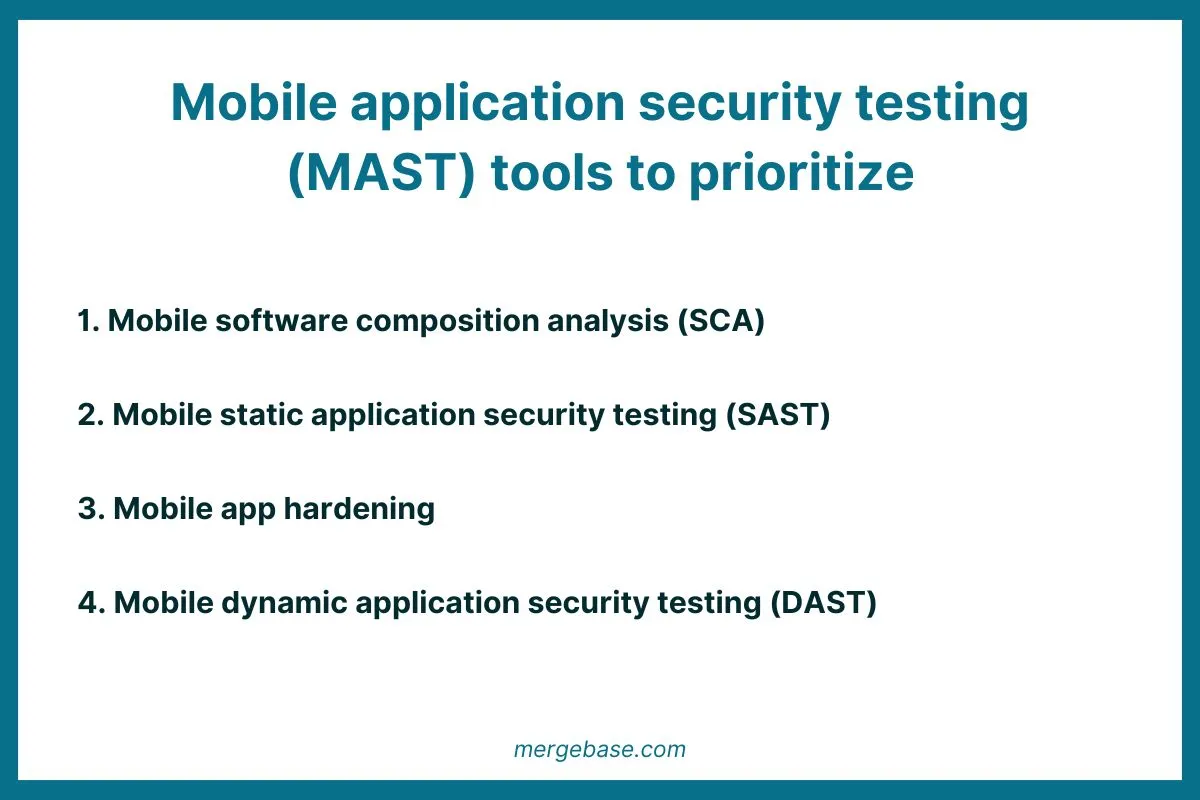 Mobile application security testing (MAST) tools to prioritize

1. Mobile software composition analysis (SCA)

2. Mobile static application security testing (SAST)

3. Mobile app hardening

4. Mobile dynamic application security testing (DAST)

mergebase.com